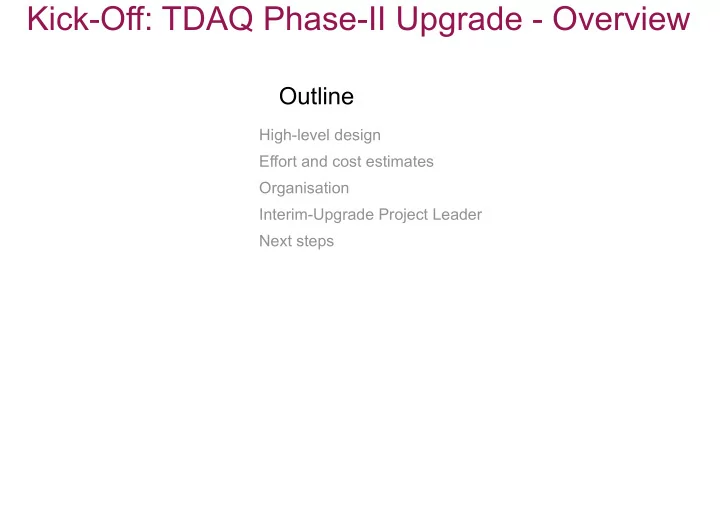 Kick-Off: TDAQ Phase-II Upgrade - Overview

Outline

High-level design
Effort and cost estimates
Organisation
Interim-Upgrade Project Leader
Next steps